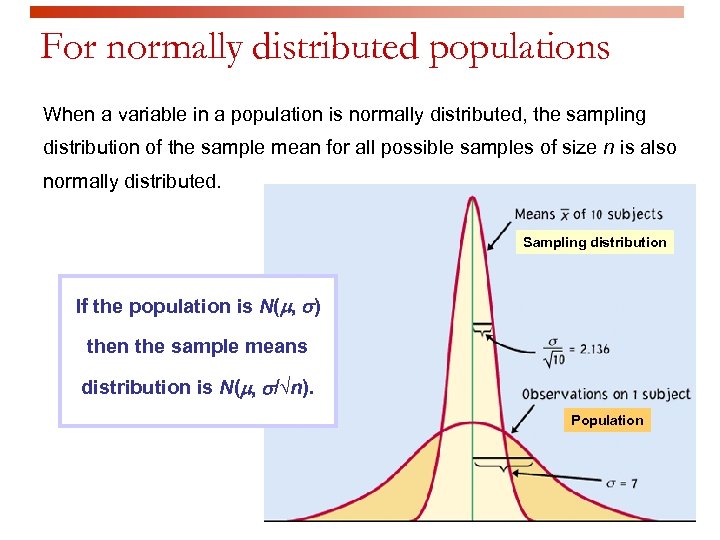 For normally distributed populations

When a variable in a population is normally distributed, the sampling distribution of the sample mean for all possible samples of size $n$ is also normally distributed.

If the population is $N(\mu, \sigma)$ then the sample means distribution is $N(\mu, \sigma/\sqrt{n})$.

Means $\bar{x}$ of 10 subjects

Sampling distribution

$\frac{\sigma}{\sqrt{10}} = 2.136$

Observations on 1 subject

Population

$\sigma = 7$